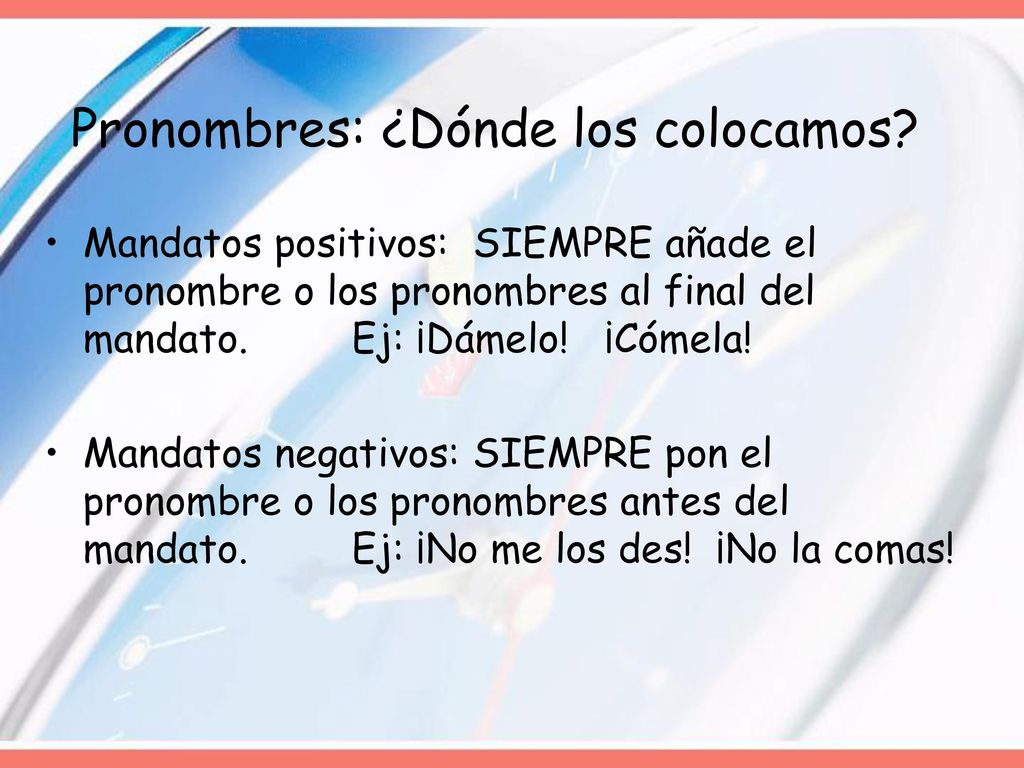 Pronombres: ¿Dónde los colocamos?

• Mandatos positivos: SIEMPRE añade el pronombre o los pronombres al final del mandato. Ej: ¡Dámelo! ¡Cómela!

• Mandatos negativos: SIEMPRE pon el pronombre o los pronombres antes del mandato. Ej: ¡No me los des! ¡No la comas!